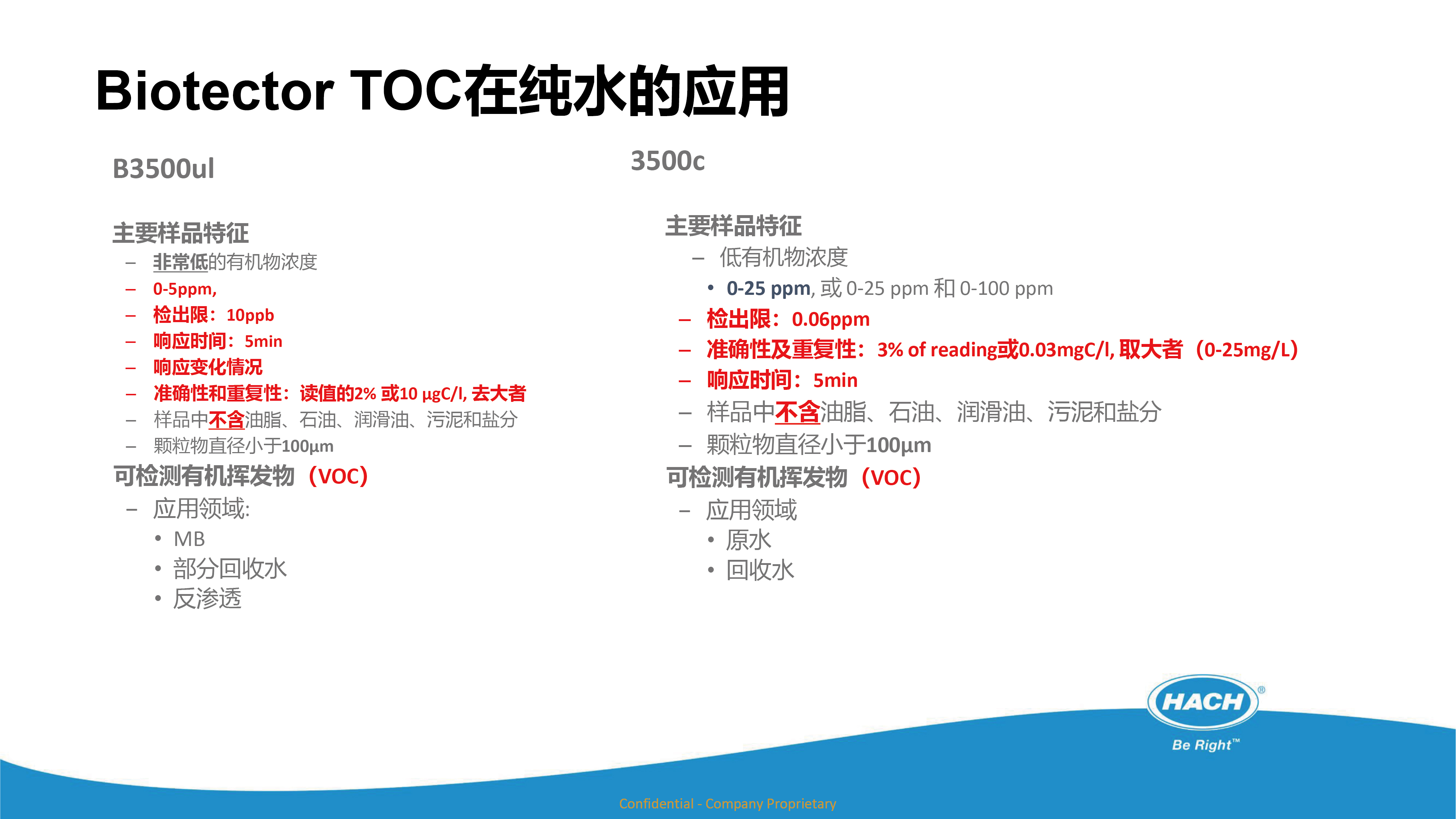 Biotector TOC在纯水的应用

B3500ul

主要样品特征
– 非常低的有机物浓度
– 0-5ppm,
– 检出限：10ppb
– 响应时间：5min
– 响应变化情况
– 准确性和重复性：读值的2% 或10 µgC/l, 去大者
– 样品中不含油脂、石油、润滑油、污泥和盐分
– 颗粒物直径小于100µm
可检测有机挥发物（VOC)
– 应用领域:
• MB
• 部分回收水
• 反渗透

3500c

主要样品特征
– 低有机物浓度
• 0-25 ppm, 或 0-25 ppm 和 0-100 ppm
– 检出限：0.06ppm
– 准确性及重复性：3% of reading或0.03mgC/l, 取大者（0-25mg/L）
– 响应时间：5min
– 样品中不含油脂、石油、润滑油、污泥和盐分
– 颗粒物直径小于100µm
可检测有机挥发物（VOC)
– 应用领域
• 原水
• 回收水

HACH®
Be Right™

Confidential - Company Proprietary